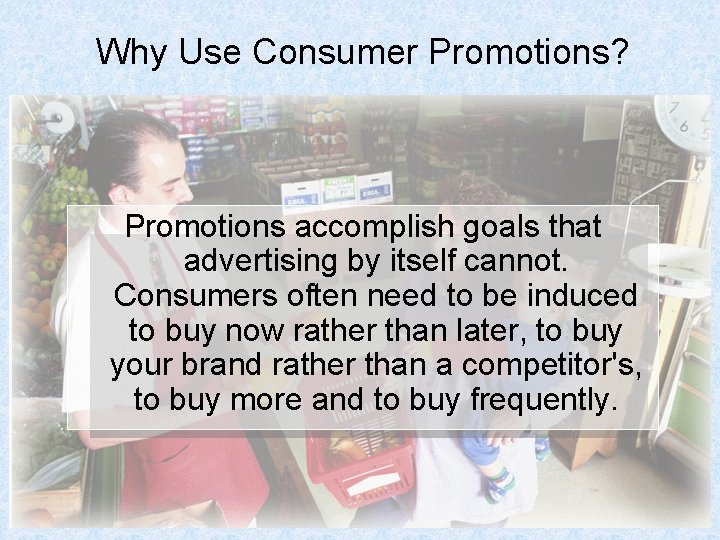 Why Use Consumer Promotions?

Promotions accomplish goals that advertising by itself cannot. Consumers often need to be induced to buy now rather than later, to buy your brand rather than a competitor's, to buy more and to buy frequently.